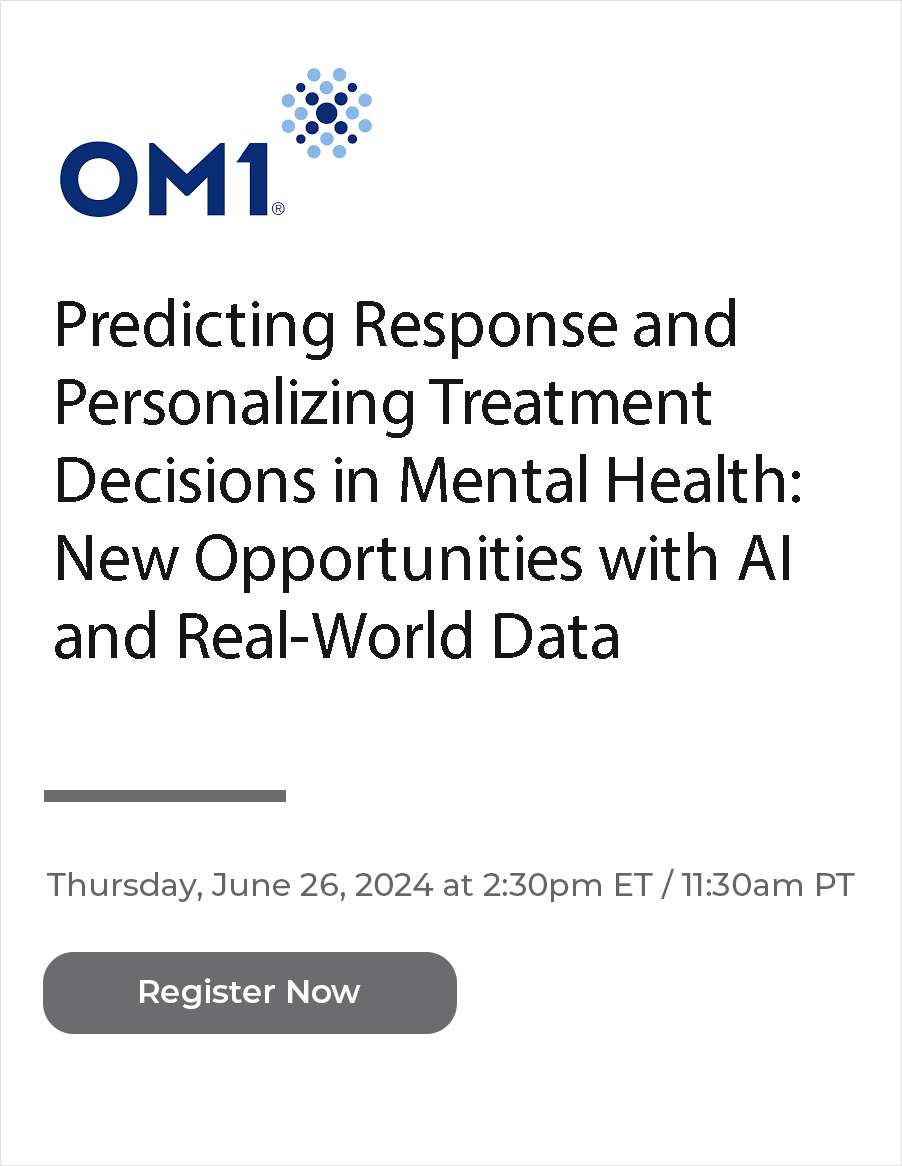 OM1®

Predicting Response and Personalizing Treatment Decisions in Mental Health: New Opportunities with AI and Real-World Data

Thursday, June 26, 2024 at 2:30pm ET / 11:30am PT

Register Now